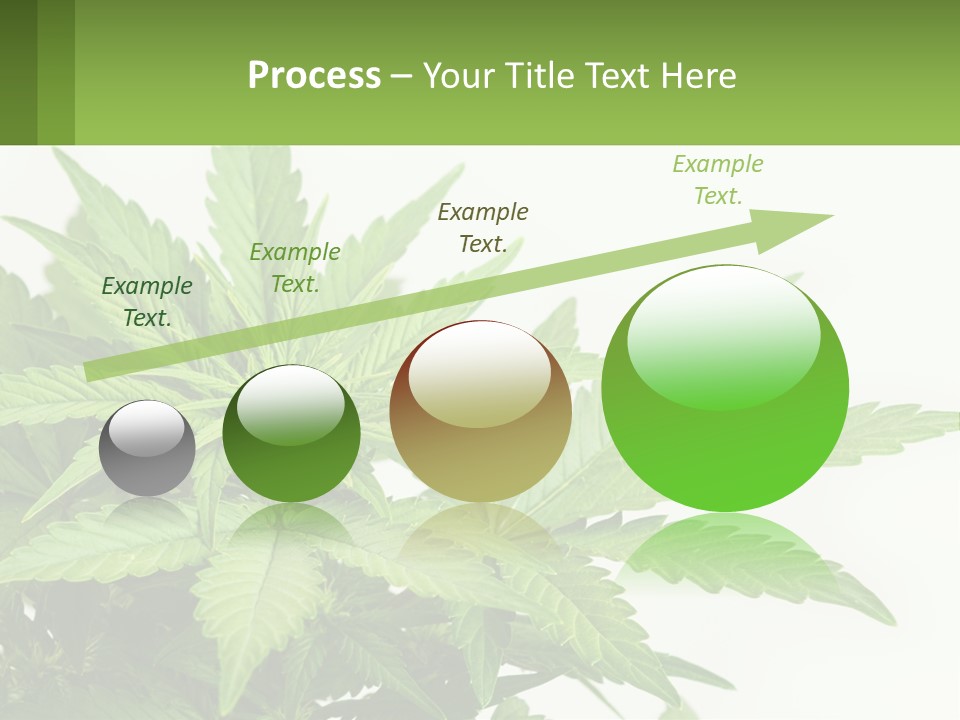 Process – Your Title Text Here

Example Text.

Example Text.

Example Text.

Example Text.